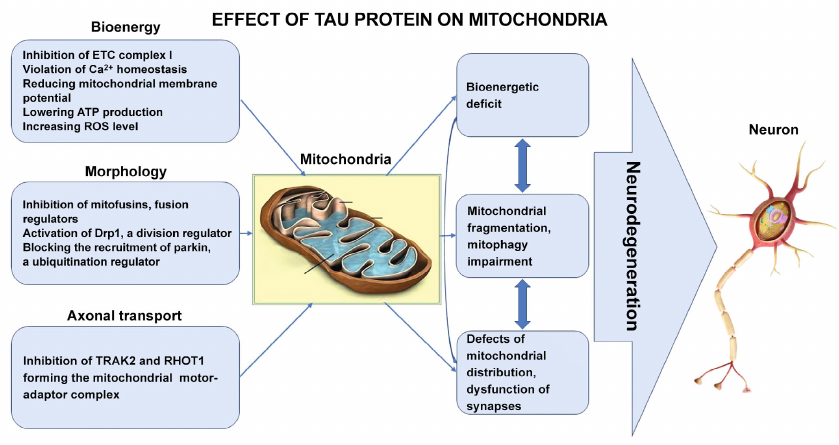 EFFECT OF TAU PROTEIN ON MITOCHONDRIA

Bioenergy

Inhibition of ETC complex I
Violation of $Ca^{2+}$ homeostasis
Reducing mitochondrial membrane potential
Lowering ATP production
Increasing ROS level

Morphology

Inhibition of mitofusins, fusion regulators
Activation of Drp1, a division regulator
Blocking the recruitment of parkin, a ubiquitination regulator

Axonal transport

Inhibition of TRAK2 and RHOT1 forming the mitochondrial motor-adaptor complex

Mitochondria

Bioenergetic deficit

Mitochondrial fragmentation, mitophagy impairment

Defects of mitochondrial distribution, dysfunction of synapses

Neurodegeneration

Neuron